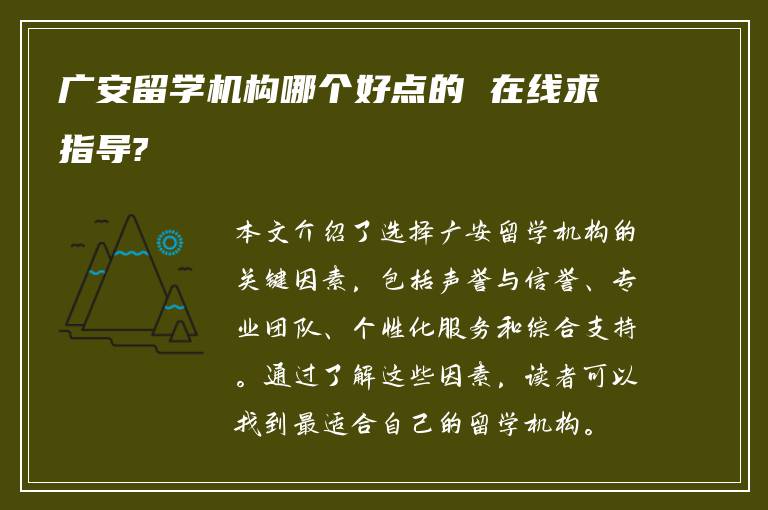 广安留学机构哪个好点的 在线求指导?

本文介绍了选择广安留学机构的关键因素，包括声誉与信誉、专业团队、个性化服务和综合支持。通过了解这些因素，读者可以找到最适合自己的留学机构。